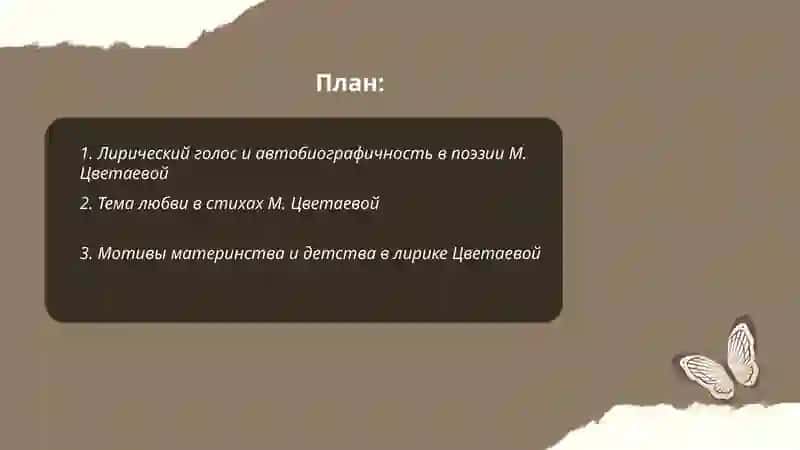 План:

1. Лирический голос и автобиографичность в поэзии М. Цветаевой

2. Тема любви в стихах М. Цветаевой

3. Мотивы материнства и детства в лирике Цветаевой